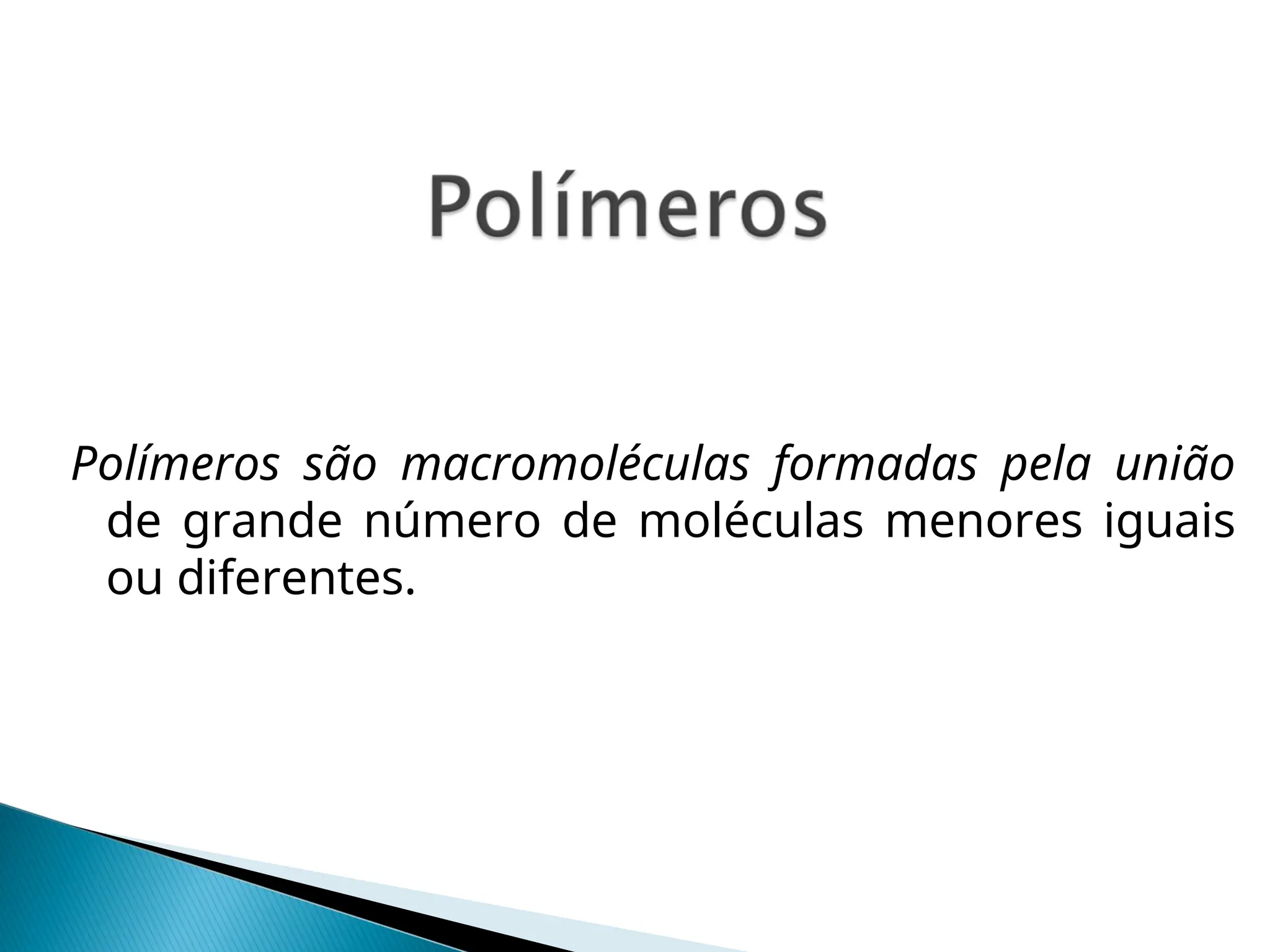 Polímeros

Polímeros são macromoléculas formadas pela união de grande número de moléculas menores iguais ou diferentes.